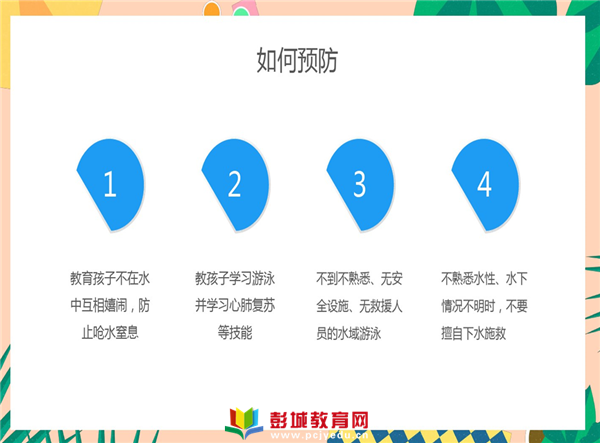 如何预防

1

教育孩子不在水中互相嬉闹，防止呛水窒息

2

教孩子学习游泳并学习心肺复苏等技能

3

不到不熟悉、无安全设施、无救援人员的水域游泳

4

不熟悉水性、水下情况不明时，不要擅自下水施救

彭城教育网
www.pcjyedu.cn